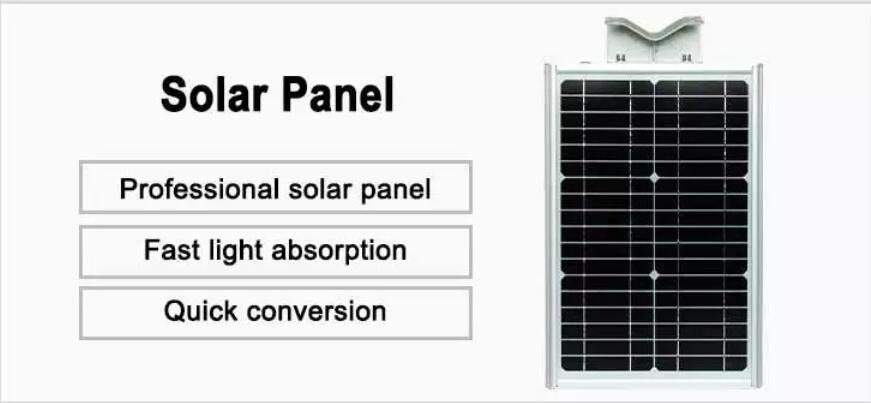 Solar Panel

Professional solar panel

Fast light absorption

Quick conversion